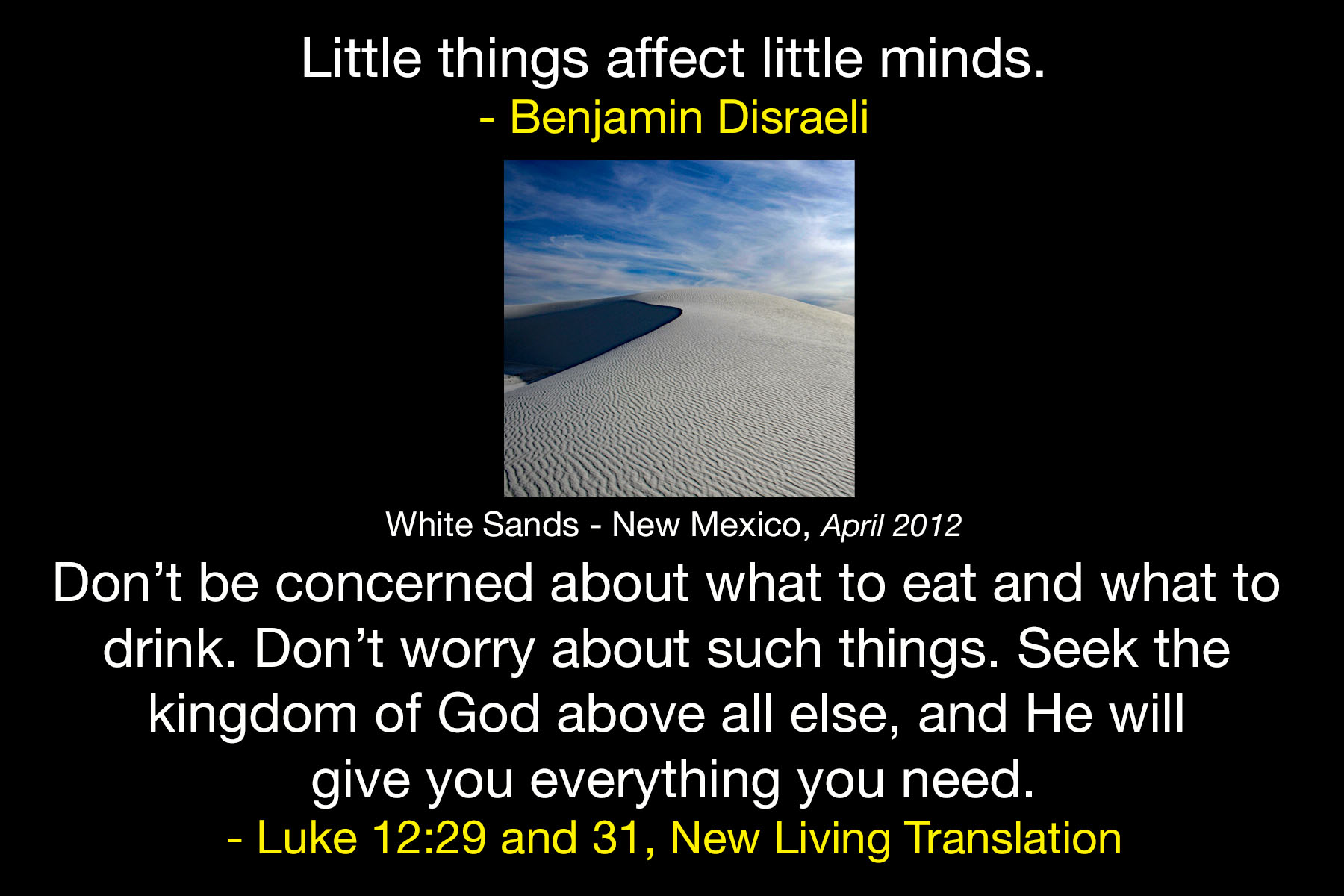 Little things affect little minds.
- Benjamin Disraeli

White Sands - New Mexico, April 2012

Don’t be concerned about what to eat and what to drink. Don’t worry about such things. Seek the kingdom of God above all else, and He will give you everything you need.
- Luke 12:29 and 31, New Living Translation